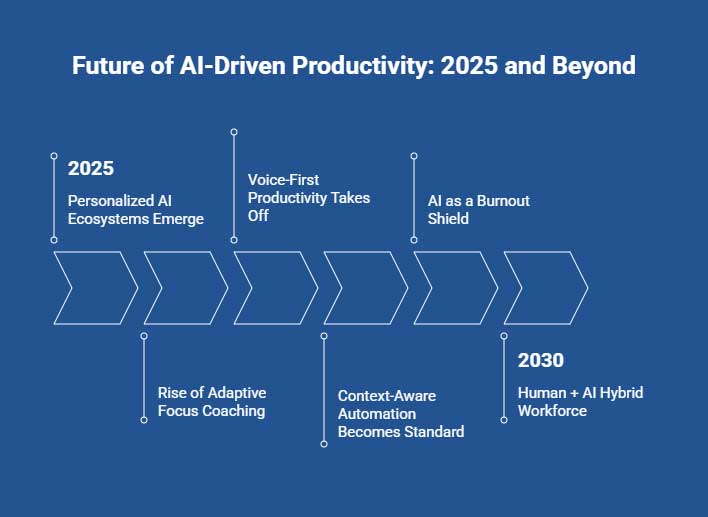 Future of AI-Driven Productivity: 2025 and Beyond

2025

Personalized AI Ecosystems Emerge

Rise of Adaptive Focus Coaching

Voice-First Productivity Takes Off

Context-Aware Automation Becomes Standard

AI as a Burnout Shield

2030

Human + AI Hybrid Workforce